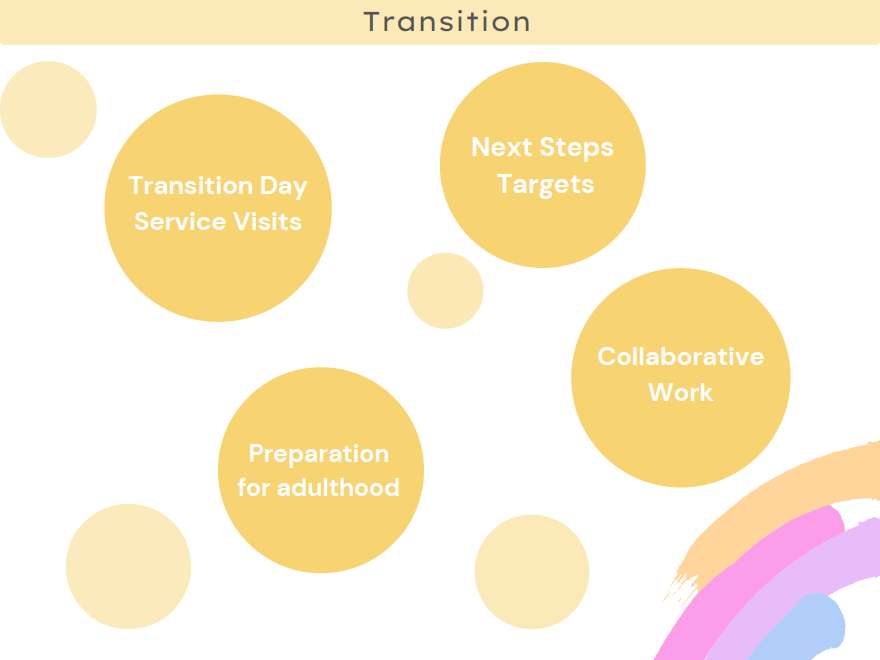 Transition

Transition Day Service Visits

Next Steps Targets

Collaborative Work

Preparation for adulthood